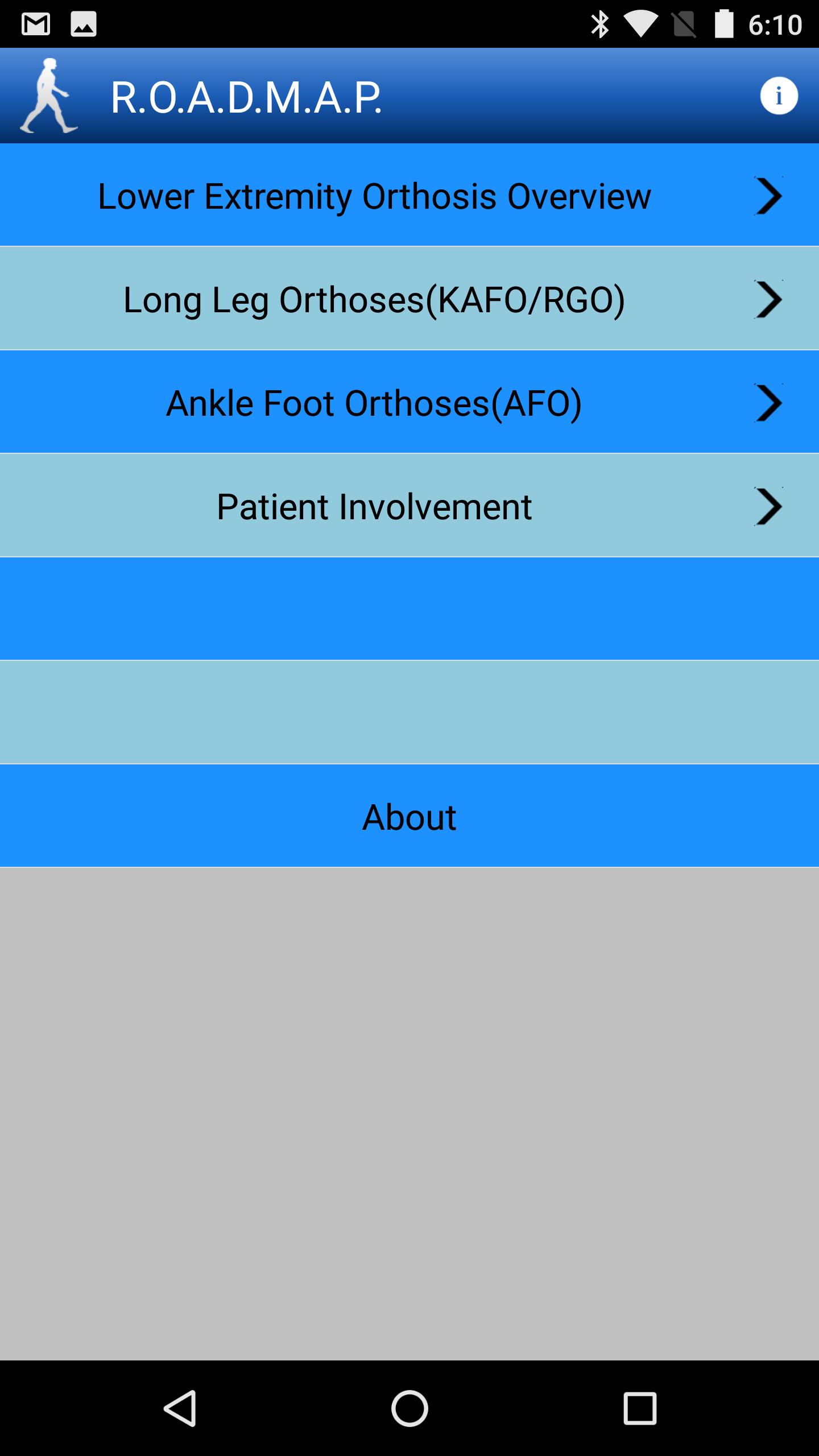 6:10

R.O.A.D.M.A.P.

i

Lower Extremity Orthosis Overview

Long Leg Orthoses(KAFO/RGO)

Ankle Foot Orthoses(AFO)

Patient Involvement

About